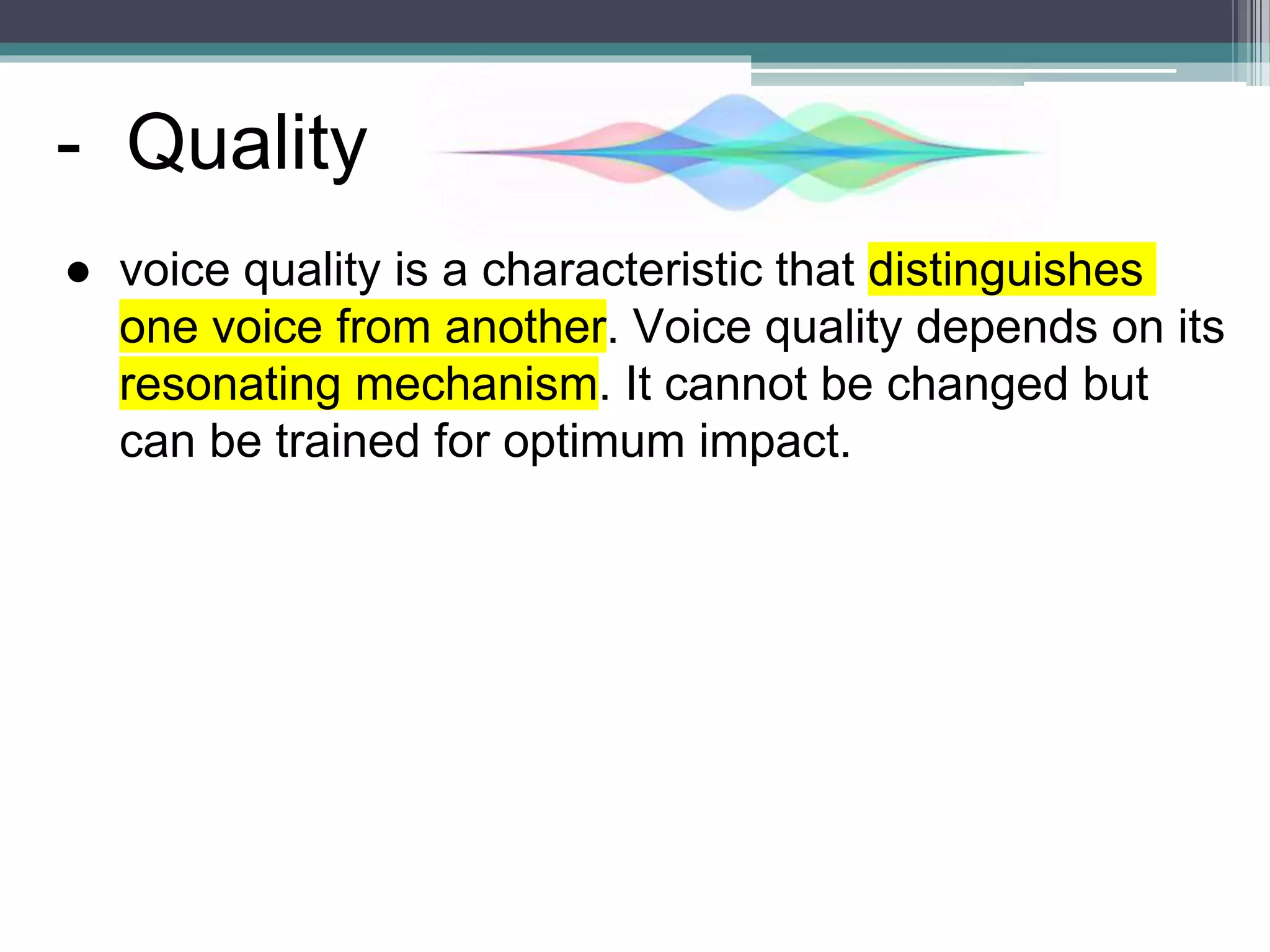 - Quality

● voice quality is a characteristic that distinguishes one voice from another. Voice quality depends on its resonating mechanism. It cannot be changed but can be trained for optimum impact.